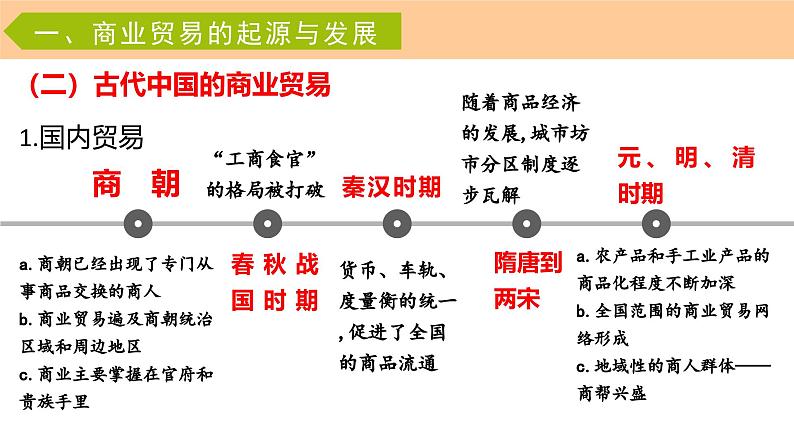 一、商业贸易的起源与发展

（二）古代中国的商业贸易

1.国内贸易

商　朝

a. 商朝已经出现了专门从事商品交换的商人
b. 商业贸易遍及商朝统治区域和周边地区
c. 商业主要掌握在官府和贵族手里

“工商食官”的格局被打破

春秋战国时期

秦汉时期

货币、车轨、度量衡的统一，促进了全国的商品流通

随着商品经济的发展，城市坊市分区制度逐步瓦解

隋唐到两宋

元、明、清时期

a. 农产品和手工业产品的商品化程度不断加深
b. 全国范围的商业贸易网络形成
c. 地域性的商人群体——商帮兴盛